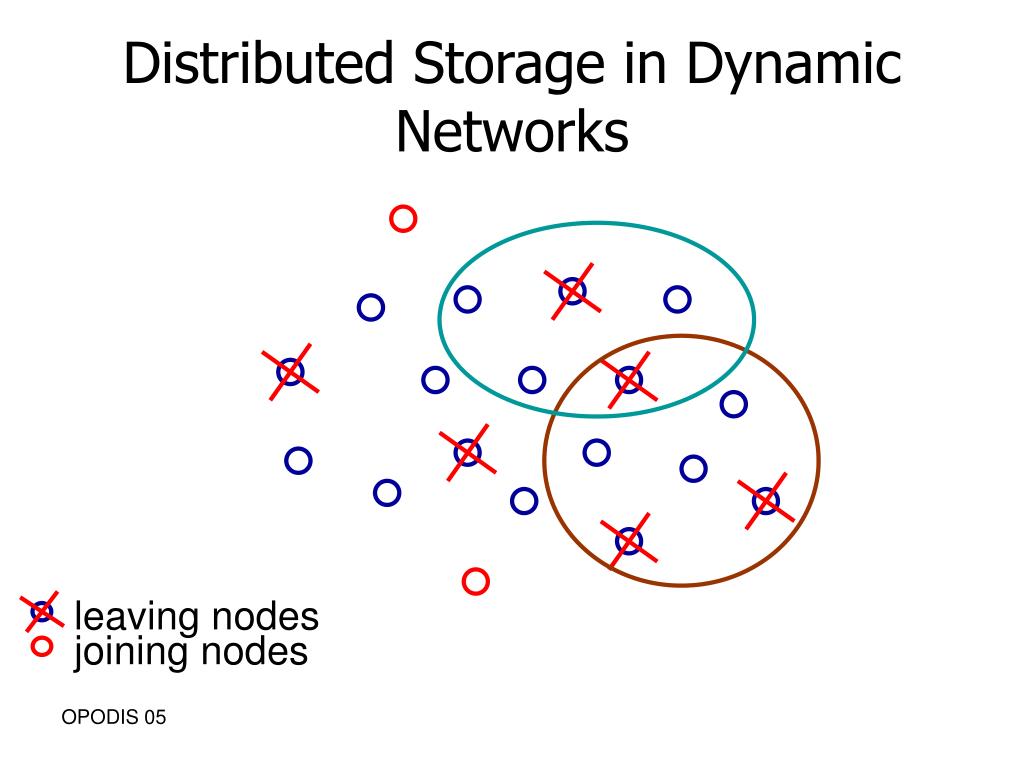 Distributed Storage in Dynamic Networks

leaving nodes
joining nodes

OPODIS 05